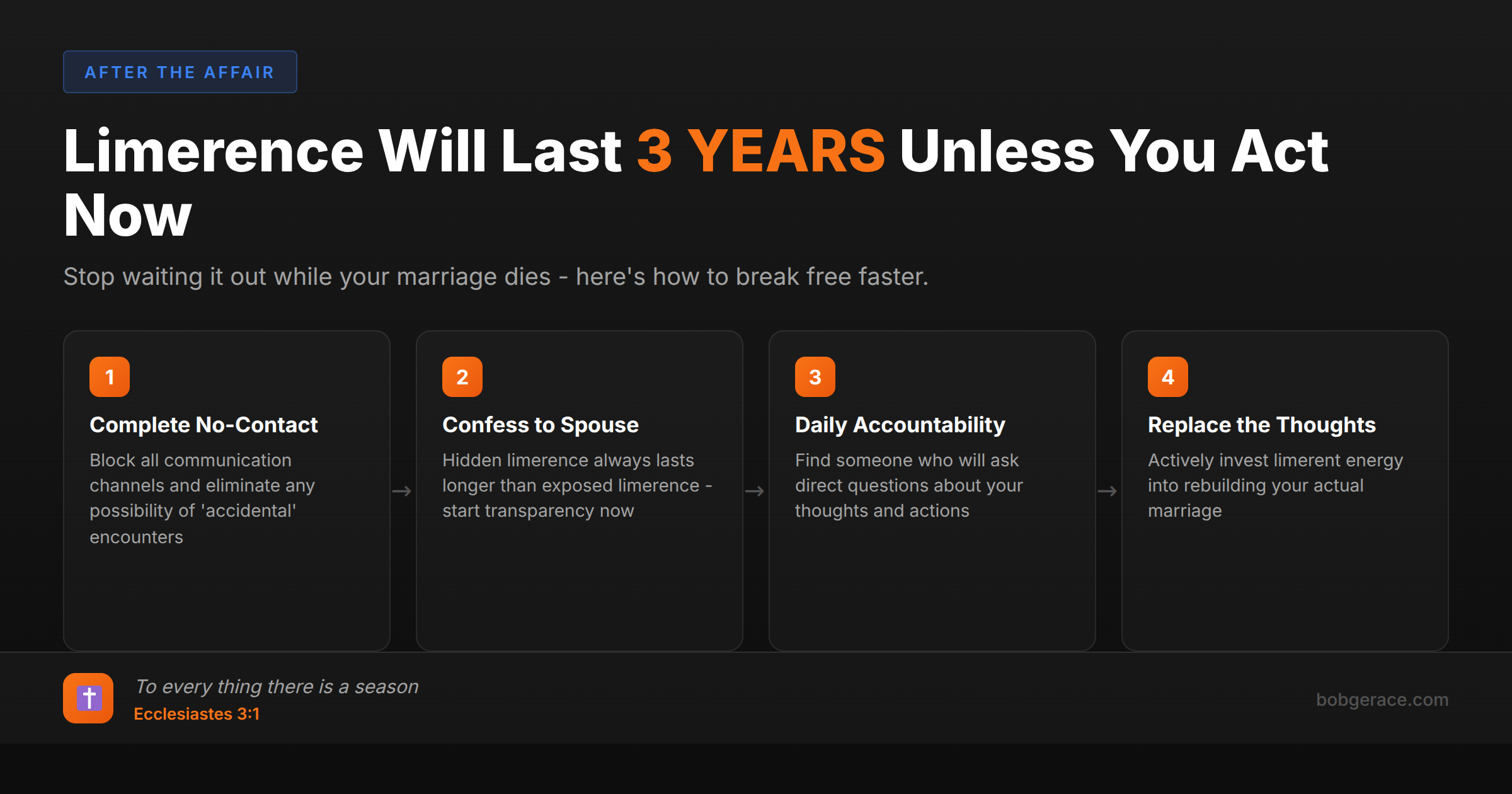 AFTER THE AFFAIR

Limerence Will Last 3 YEARS Unless You Act Now

Stop waiting it out while your marriage dies - here's how to break free faster.

1
Complete No-Contact
Block all communication channels and eliminate any possibility of 'accidental' encounters

→

2
Confess to Spouse
Hidden limerence always lasts longer than exposed limerence - start transparency now

→

3
Daily Accountability
Find someone who will ask direct questions about your thoughts and actions

→

4
Replace the Thoughts
Actively invest limerent energy into rebuilding your actual marriage

To every thing there is a season
Ecclesiastes 3:1

bobgerace.com